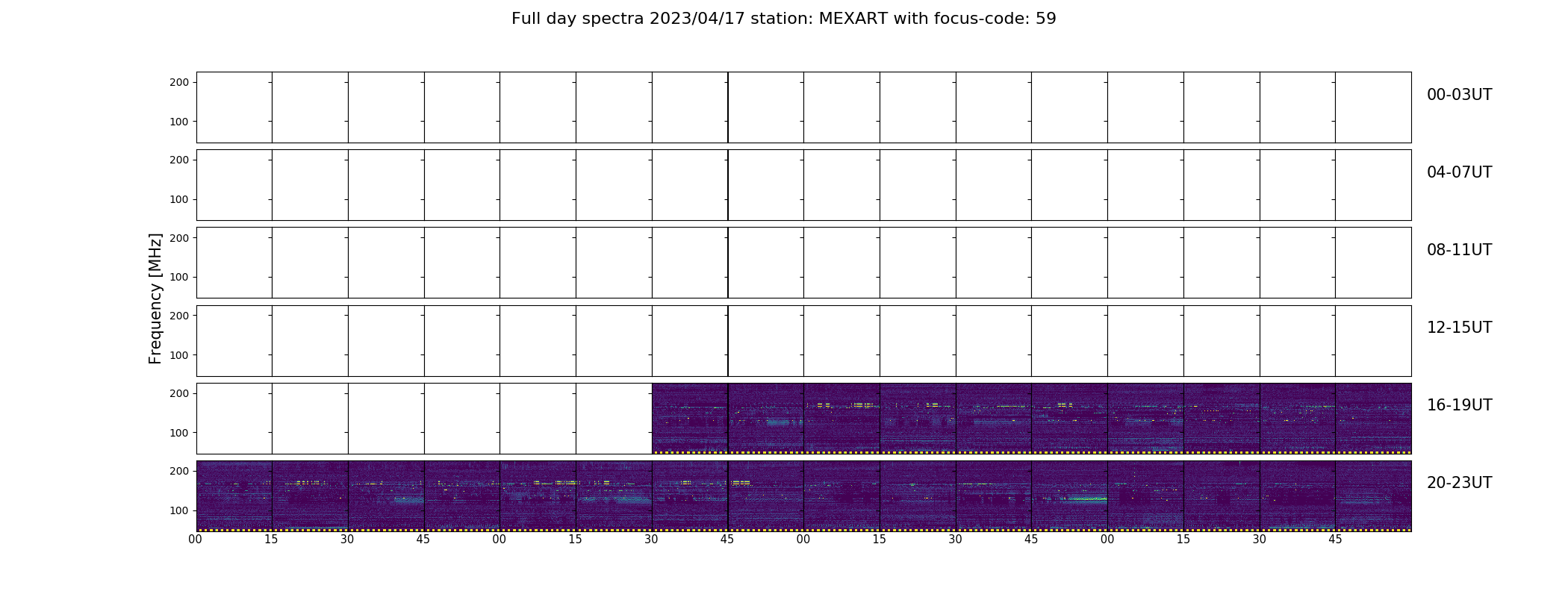 Full day spectra 2023/04/17 station: MEXART with focus-code: 59

Frequency [MHz]

200
100
00-03UT

200
100
04-07UT

200
100
08-11UT

200
100
12-15UT

200
100
16-19UT

200
100
20-23UT

00 15 30 45 00 15 30 45 00 15 30 45 00 15 30 45